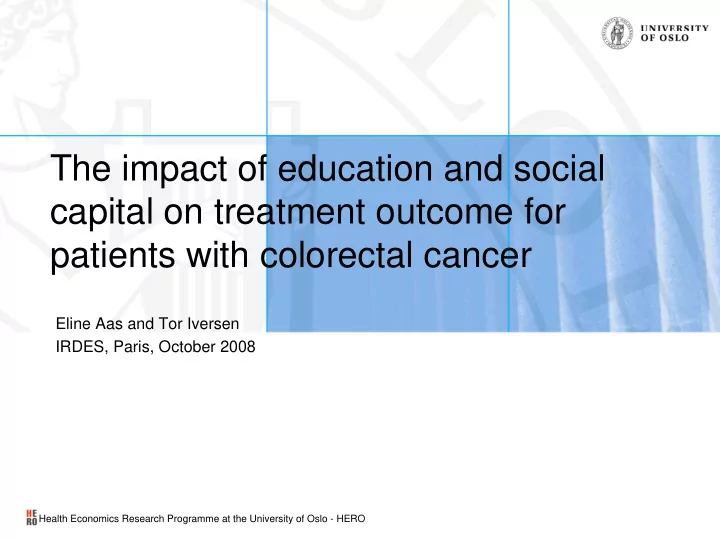 UNIVERSITY OF OSLO

The impact of education and social capital on treatment outcome for patients with colorectal cancer

Eline Aas and Tor Iversen
IRDES, Paris, October 2008

HE RO Health Economics Research Programme at the University of Oslo - HERO